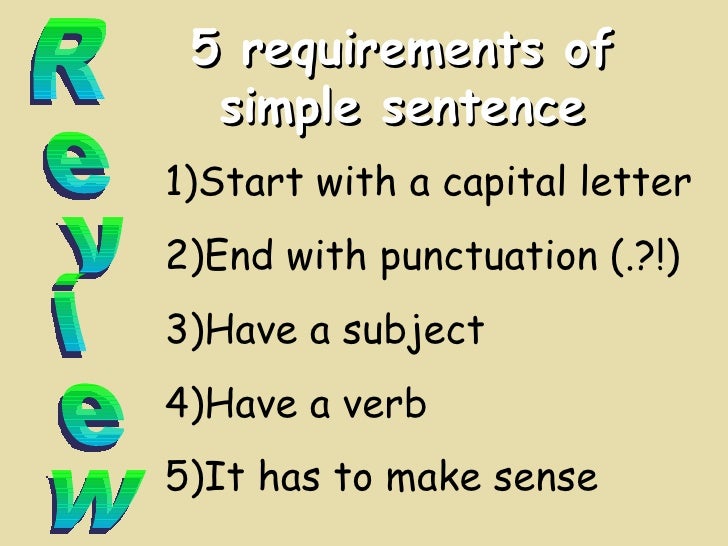 Review

5 requirements of simple sentence

1)Start with a capital letter

2)End with punctuation (.?!)

3)Have a subject

4)Have a verb

5)It has to make sense